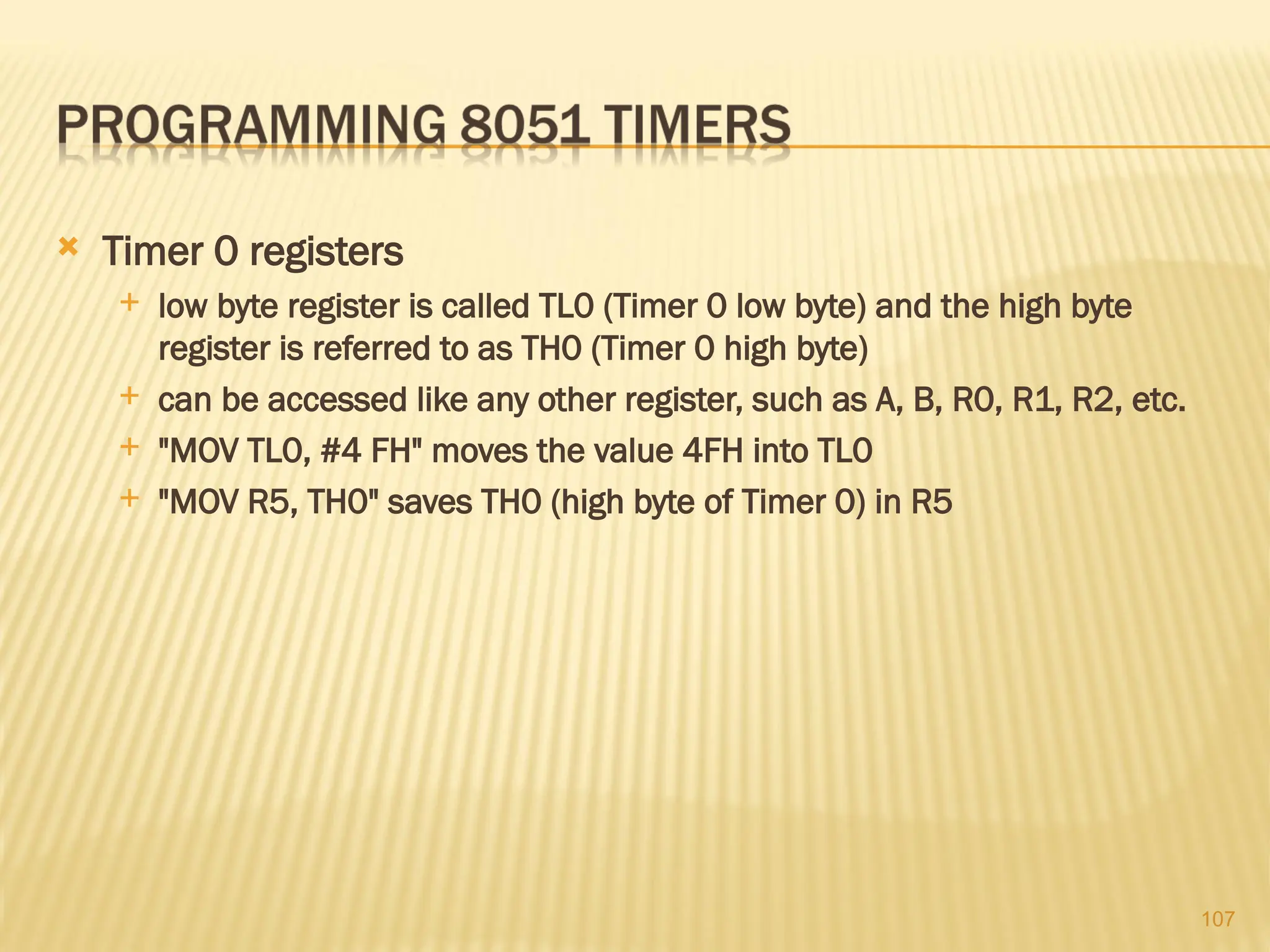 PROGRAMMING 8051 TIMERS

Timer 0 registers

low byte register is called TL0 (Timer 0 low byte) and the high byte register is referred to as TH0 (Timer 0 high byte)

can be accessed like any other register, such as A, B, R0, R1, R2, etc.

"MOV TL0, #4 FH" moves the value 4FH into TL0

"MOV R5, TH0" saves TH0 (high byte of Timer 0) in R5

107